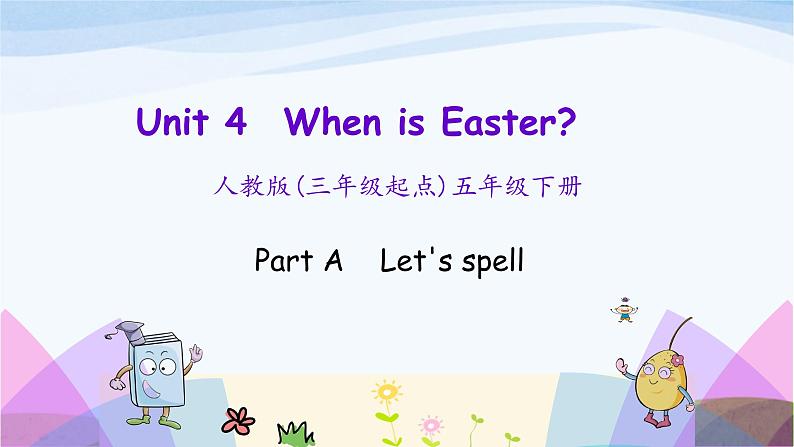 Unit 4 When is Easter?

人教版(三年级起点)五年级下册

Part A Let's spell